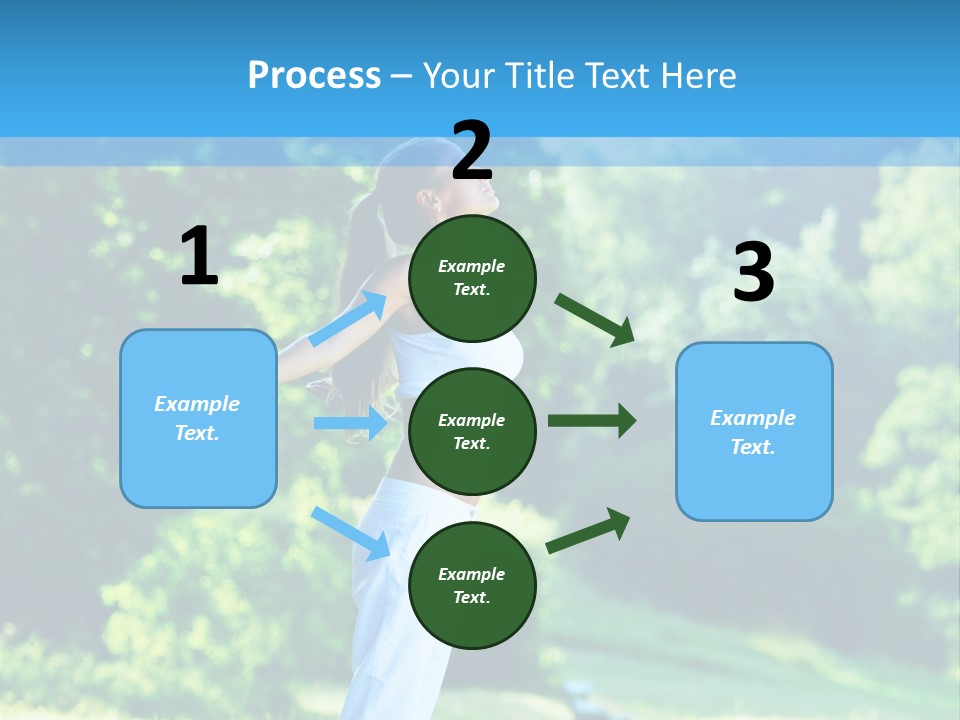 Process – Your Title Text Here

1

Example Text.

2

Example Text.

Example Text.

Example Text.

3

Example Text.